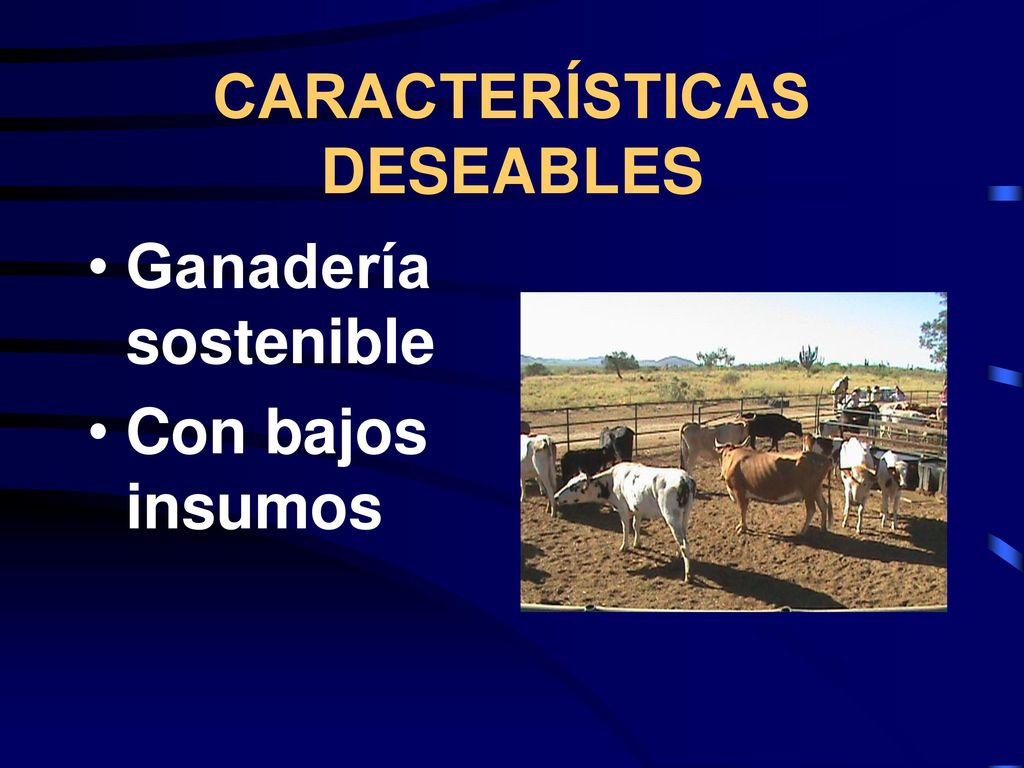 CARACTERÍSTICAS DESEABLES

• Ganadería sostenible
• Con bajos insumos